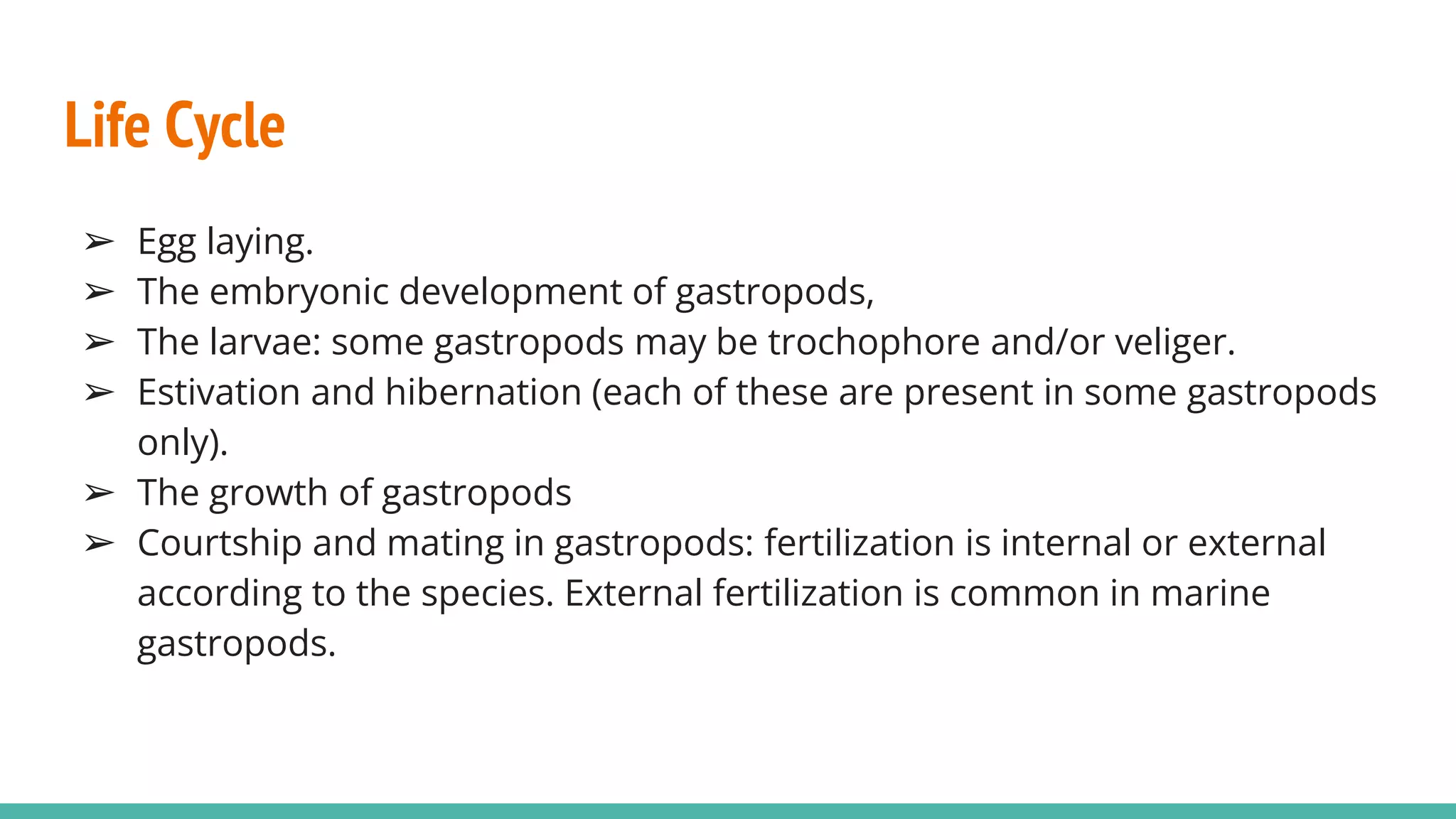 Life Cycle

➢ Egg laying.
➢ The embryonic development of gastropods,
➢ The larvae: some gastropods may be trochophore and/or veliger.
➢ Estivation and hibernation (each of these are present in some gastropods only).
➢ The growth of gastropods
➢ Courtship and mating in gastropods: fertilization is internal or external according to the species. External fertilization is common in marine gastropods.